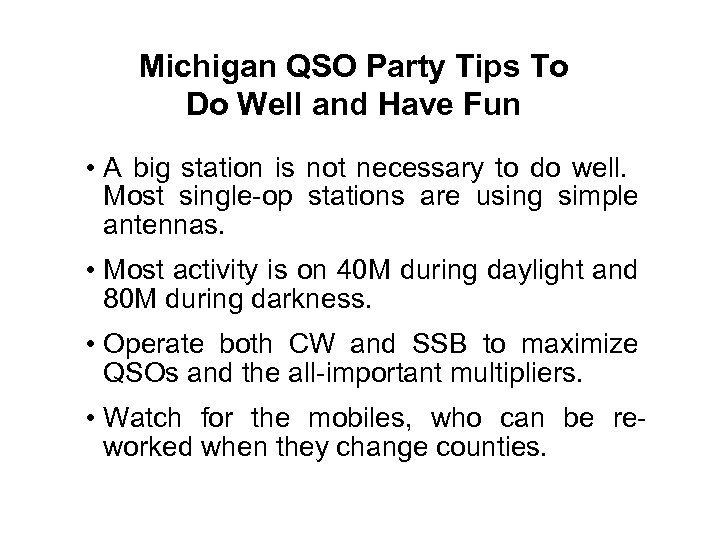 Michigan QSO Party Tips To Do Well and Have Fun

• A big station is not necessary to do well. Most single-op stations are using simple antennas.

• Most activity is on 40M during daylight and 80M during darkness.

• Operate both CW and SSB to maximize QSOs and the all-important multipliers.

• Watch for the mobiles, who can be reworked when they change counties.